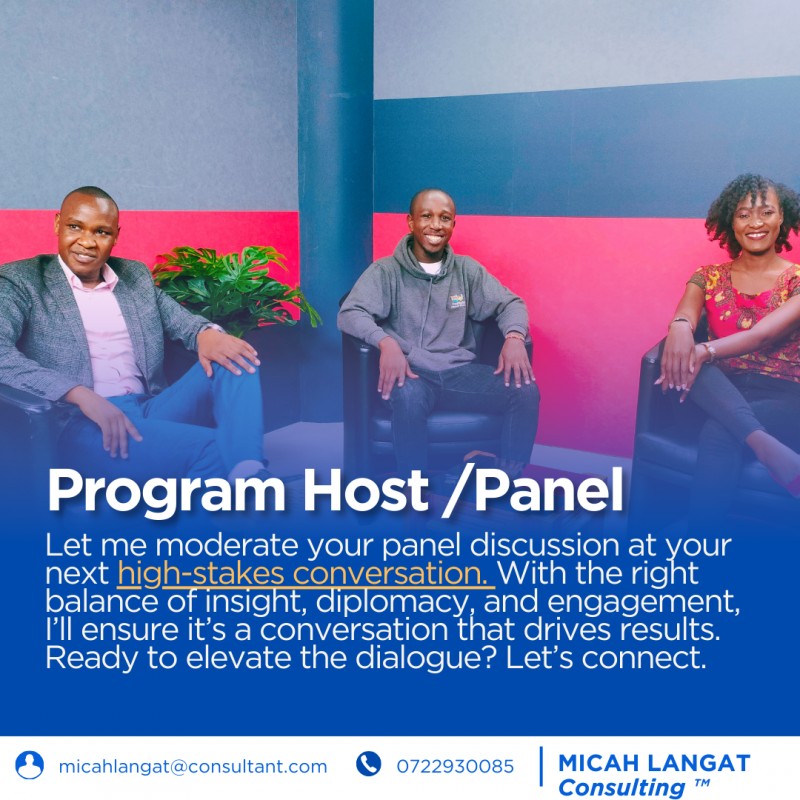 Program Host /Panel

Let me moderate your panel discussion at your next high-stakes conversation. With the right balance of insight, diplomacy, and engagement, I'll ensure it's a conversation that drives results. Ready to elevate the dialogue? Let's connect.

micahlangat@consultant.com 0722930085 MICAH LANGAT Consulting ™